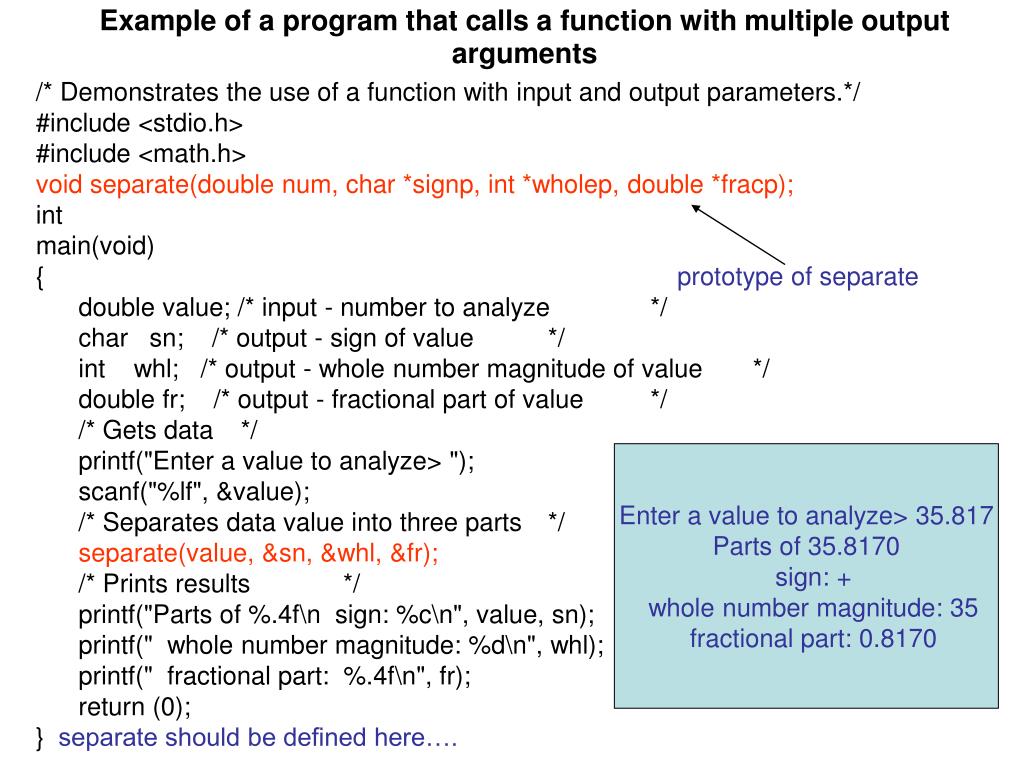 Example of a program that calls a function with multiple output arguments

/* Demonstrates the use of a function with input and output parameters.*/
#include <stdio.h>
#include <math.h>
void separate(double num, char *signp, int *wholep, double *fracp);
int
main(void)
{
double value; /* input - number to analyze */
char sn; /* output - sign of value */
int whl; /* output - whole number magnitude of value */
double fr; /* output - fractional part of value */
/* Gets data */
printf("Enter a value to analyze> ");
scanf("%lf", &value);
/* Separates data value into three parts */
separate(value, &sn, &whl, &fr);
/* Prints results */
printf("Parts of %.4f\n sign: %c\n", value, sn);
printf(" whole number magnitude: %d\n", whl);
printf(" fractional part: %.4f\n", fr);
return (0);
} separate should be defined here….

prototype of separate

Enter a value to analyze> 35.817
Parts of 35.8170
sign: +
whole number magnitude: 35
fractional part: 0.8170